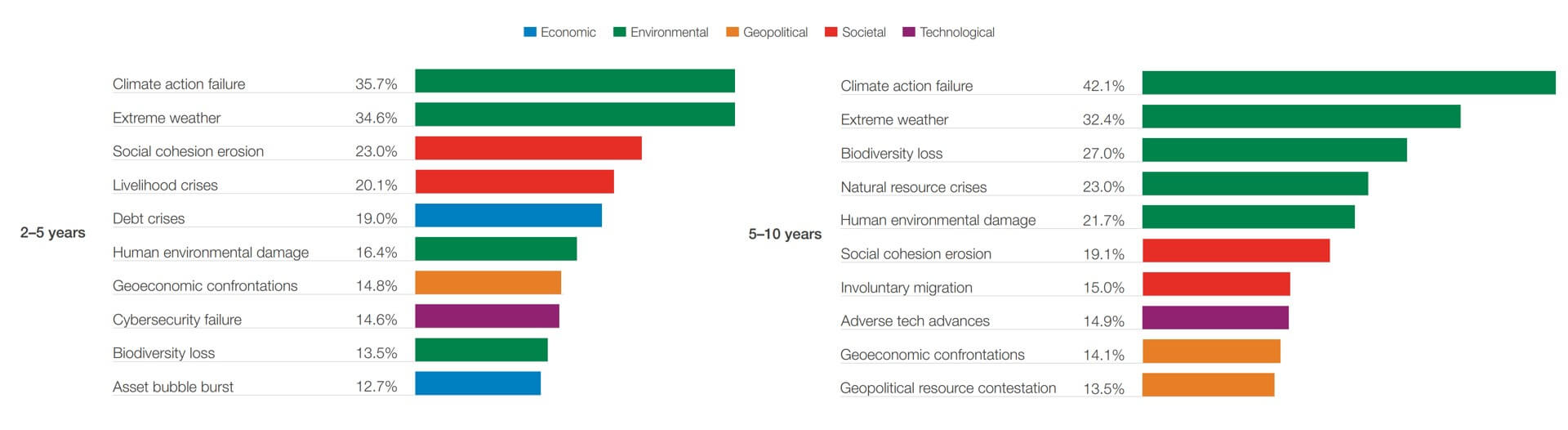 Economic Environmental Geopolitical Societal Technological

2–5 years

Climate action failure 35.7%
Extreme weather 34.6%
Social cohesion erosion 23.0%
Livelihood crises 20.1%
Debt crises 19.0%
Human environmental damage 16.4%
Geoeconomic confrontations 14.8%
Cybersecurity failure 14.6%
Biodiversity loss 13.5%
Asset bubble burst 12.7%

5–10 years

Climate action failure 42.1%
Extreme weather 32.4%
Biodiversity loss 27.0%
Natural resource crises 23.0%
Human environmental damage 21.7%
Social cohesion erosion 19.1%
Involuntary migration 15.0%
Adverse tech advances 14.9%
Geoeconomic confrontations 14.1%
Geopolitical resource contestation 13.5%